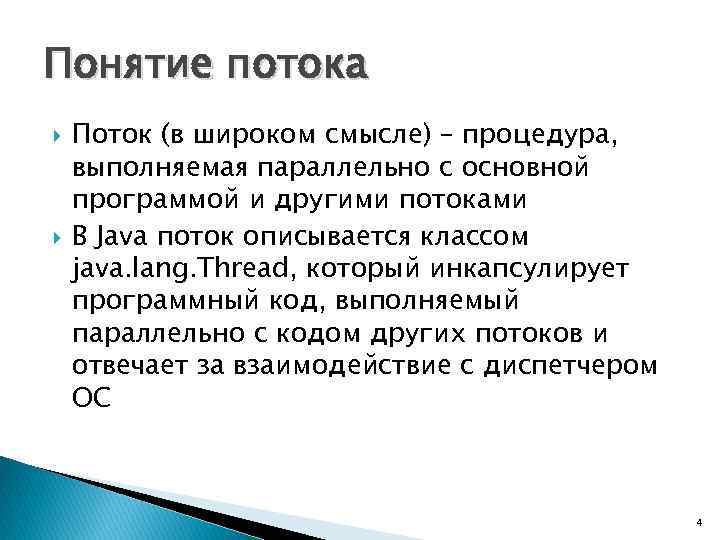 Понятие потока

Поток (в широком смысле) – процедура, выполняемая параллельно с основной программой и другими потоками

В Java поток описывается классом java.lang.Thread, который инкапсулирует программный код, выполняемый параллельно с кодом других потоков и отвечает за взаимодействие с диспетчером ОС

4